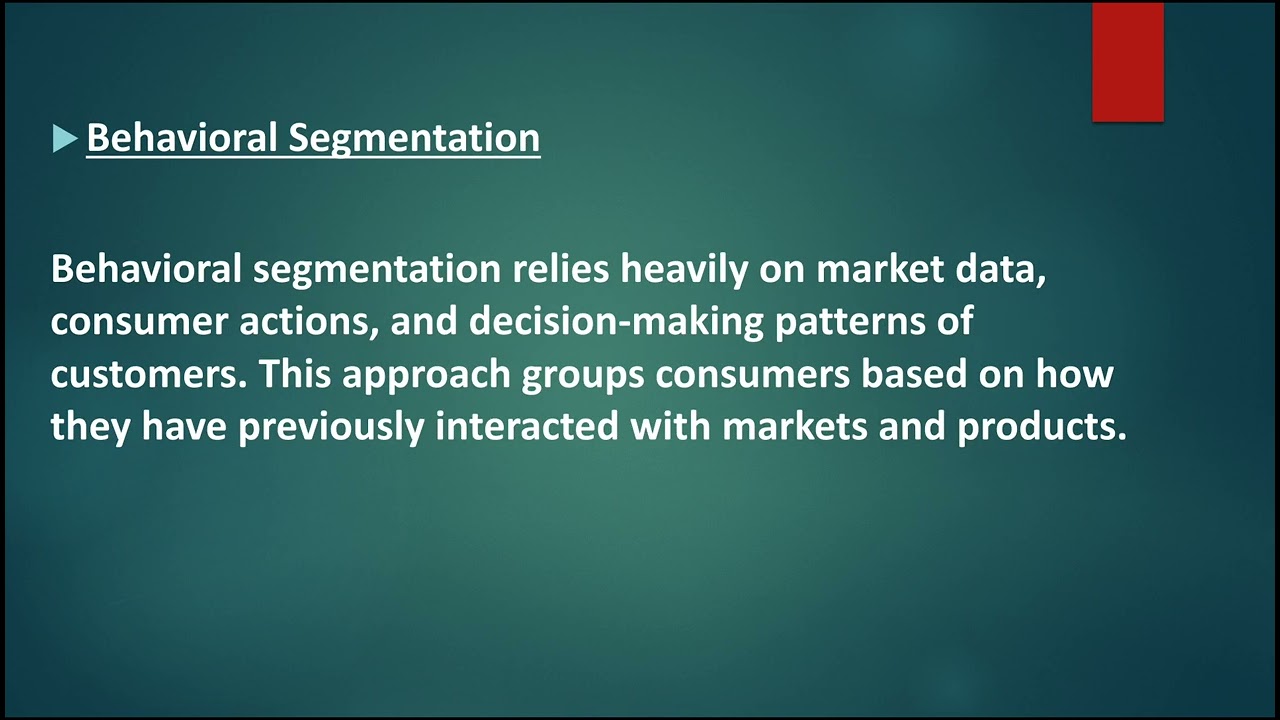 Behavioral Segmentation

Behavioral segmentation relies heavily on market data, consumer actions, and decision-making patterns of customers. This approach groups consumers based on how they have previously interacted with markets and products.